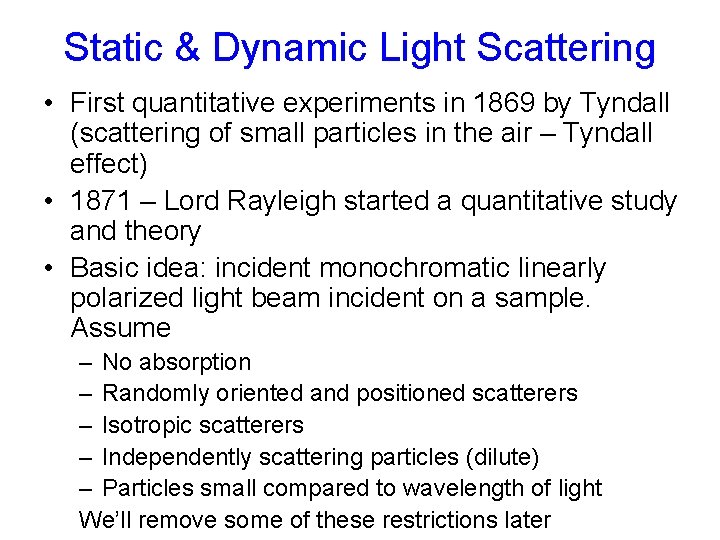 Static & Dynamic Light Scattering

• First quantitative experiments in 1869 by Tyndall (scattering of small particles in the air – Tyndall effect)
• 1871 – Lord Rayleigh started a quantitative study and theory
• Basic idea: incident monochromatic linearly polarized light beam incident on a sample. Assume
– No absorption
– Randomly oriented and positioned scatterers
– Isotropic scatterers
– Independently scattering particles (dilute)
– Particles small compared to wavelength of light

We'll remove some of these restrictions later